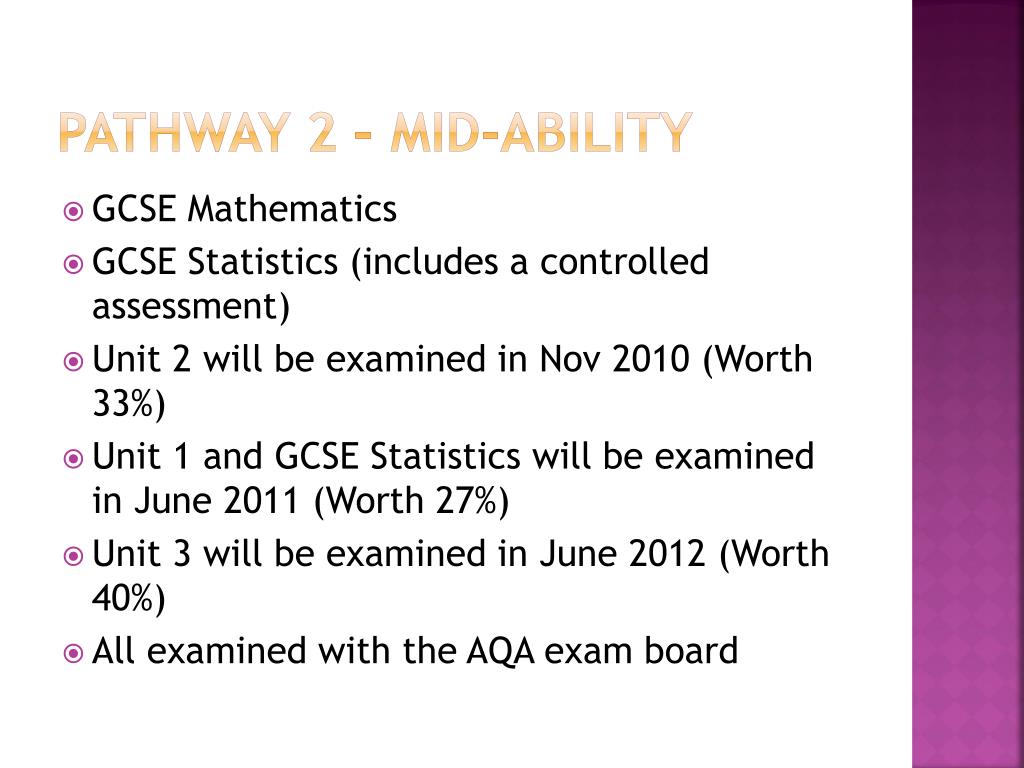 PATHWAY 2 – MID-ABILITY

GCSE Mathematics

GCSE Statistics (includes a controlled assessment)

Unit 2 will be examined in Nov 2010 (Worth 33%)

Unit 1 and GCSE Statistics will be examined in June 2011 (Worth 27%)

Unit 3 will be examined in June 2012 (Worth 40%)

All examined with the AQA exam board